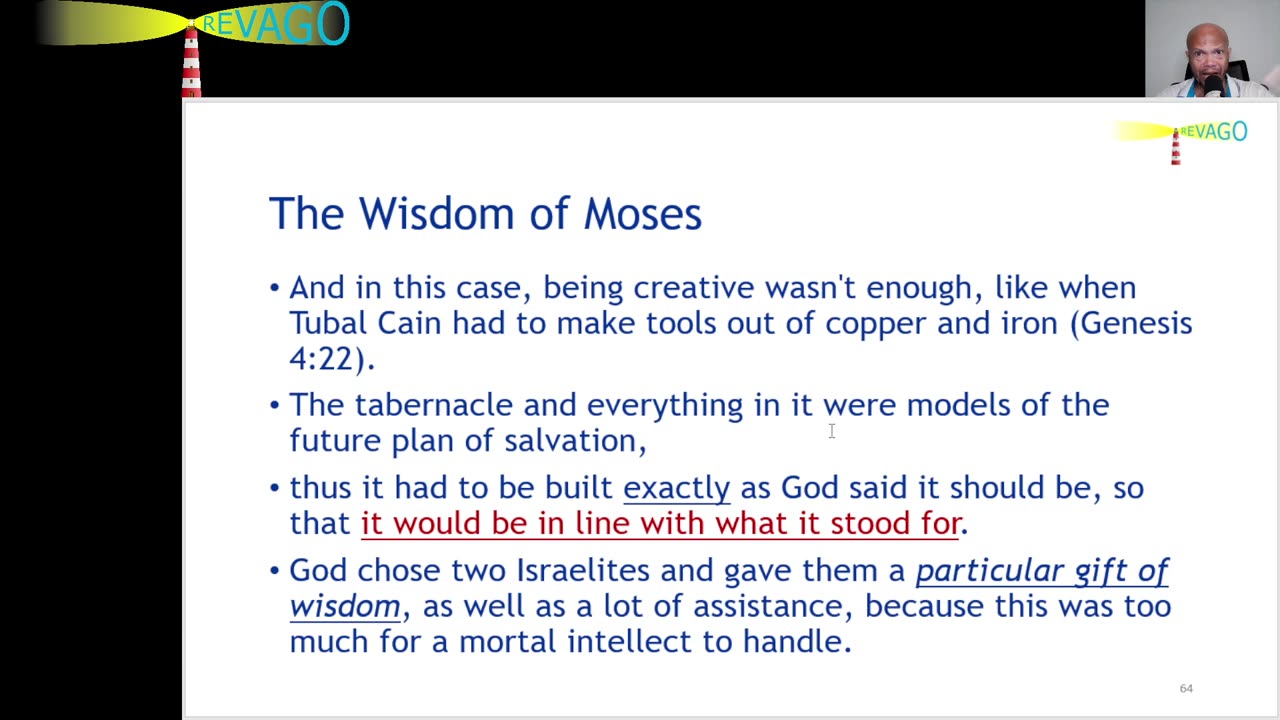 REVAGO

REVAGO

The Wisdom of Moses

• And in this case, being creative wasn't enough, like when Tubal Cain had to make tools out of copper and iron (Genesis 4:22).

• The tabernacle and everything in it were models of the future plan of salvation,

• thus it had to be built exactly as God said it should be, so that it would be in line with what it stood for.

• God chose two Israelites and gave them a particular gift of wisdom, as well as a lot of assistance, because this was too much for a mortal intellect to handle.

64